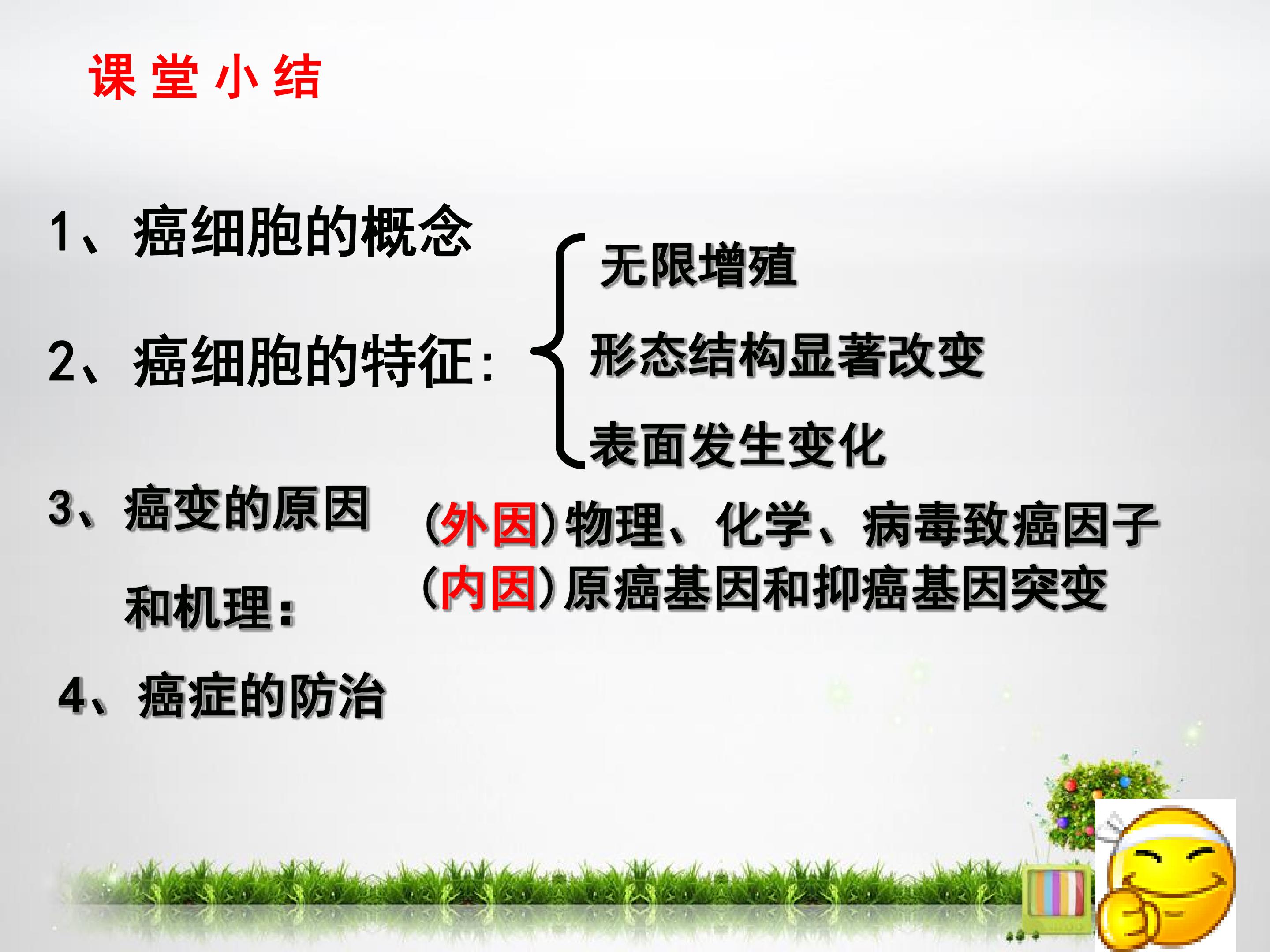 课堂小结

1、癌细胞的概念

2、癌细胞的特征:

无限增殖

形态结构显著改变

表面发生变化

3、癌变的原因和机理:

(外因)物理、化学、病毒致癌因子

(内因)原癌基因和抑癌基因突变

4、癌症的防治